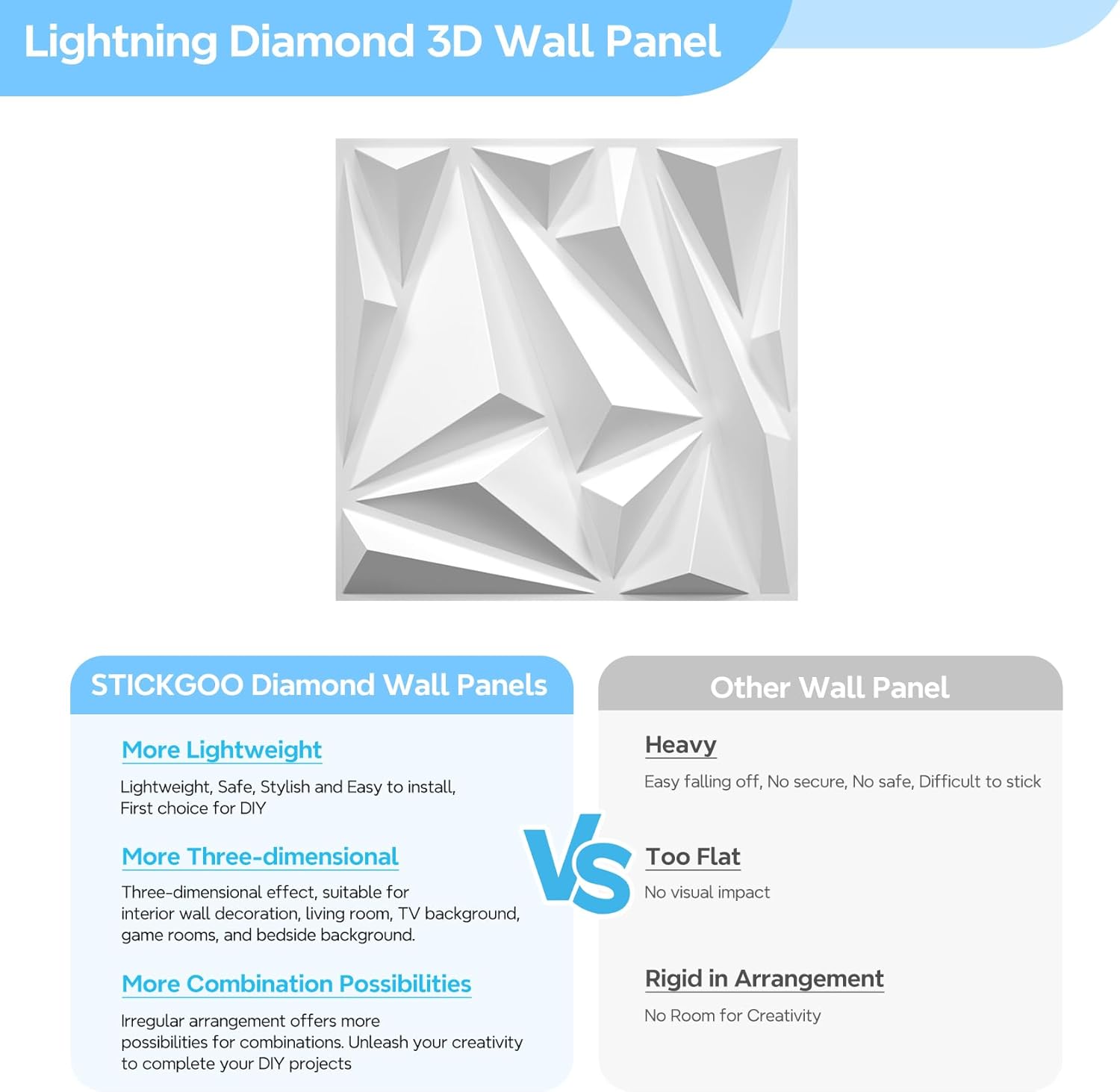 Lightning Diamond 3D Wall Panel

STICKGOO Diamond Wall Panels

More Lightweight

Lightweight, Safe, Stylish and Easy to install, First choice for DIY

More Three-dimensional

Three-dimensional effect, suitable for interior wall decoration, living room, TV background, game rooms, and bedside background.

More Combination Possibilities

Irregular arrangement offers more possibilities for combinations. Unleash your creativity to complete your DIY projects

VS

Other Wall Panel

Heavy

Easy falling off, No secure, No safe, Difficult to stick

Too Flat

No visual impact

Rigid in Arrangement

No Room for Creativity